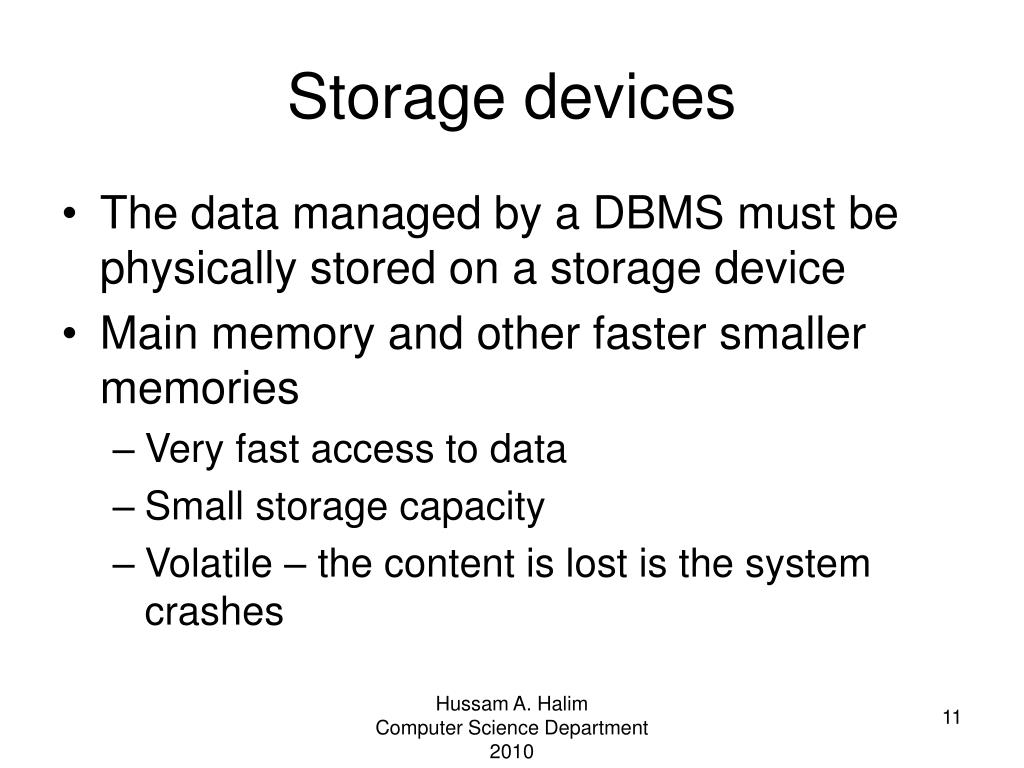 Storage devices

• The data managed by a DBMS must be physically stored on a storage device
• Main memory and other faster smaller memories
– Very fast access to data
– Small storage capacity
– Volatile – the content is lost is the system crashes

Hussam A. Halim
Computer Science Department
2010

11